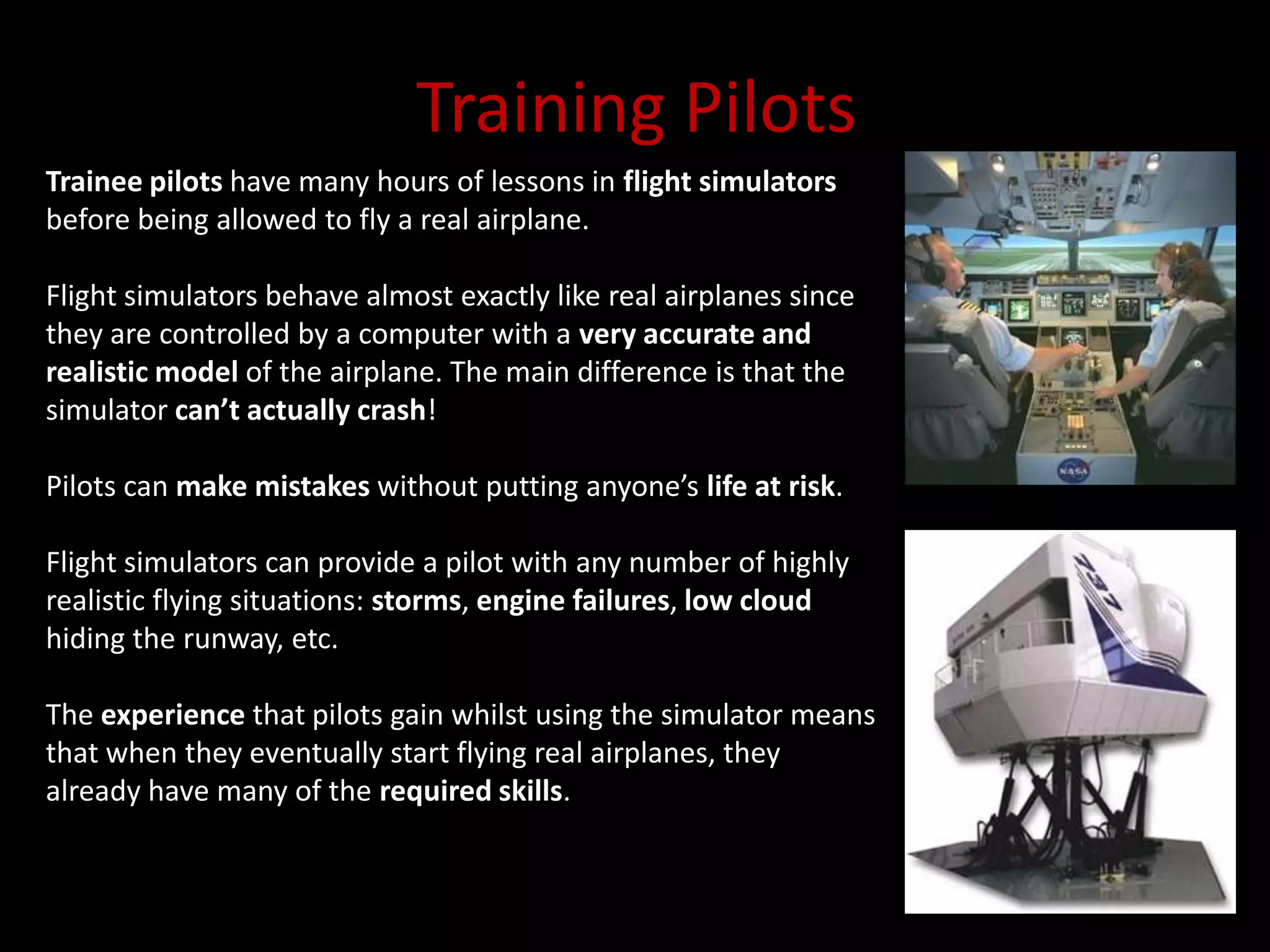 Training Pilots

Trainee pilots have many hours of lessons in flight simulators before being allowed to fly a real airplane.

Flight simulators behave almost exactly like real airplanes since they are controlled by a computer with a very accurate and realistic model of the airplane. The main difference is that the simulator can't actually crash!

Pilots can make mistakes without putting anyone's life at risk.

Flight simulators can provide a pilot with any number of highly realistic flying situations: storms, engine failures, low cloud hiding the runway, etc.

The experience that pilots gain whilst using the simulator means that when they eventually start flying real airplanes, they already have many of the required skills.

NASA

767